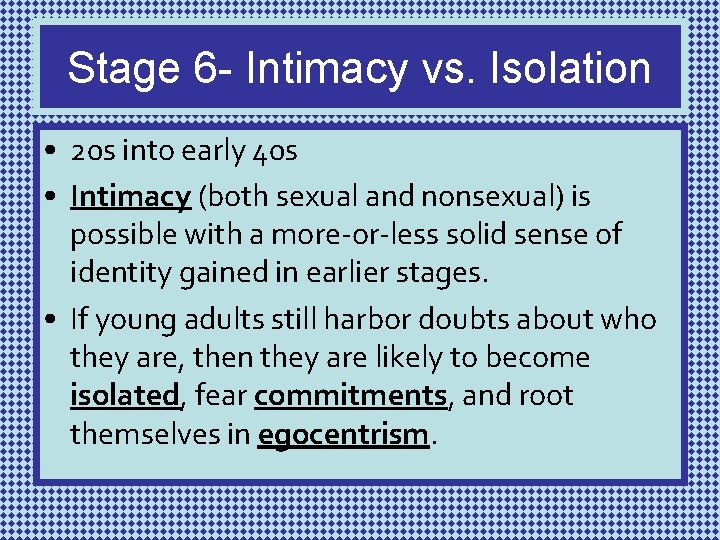 Stage 6- Intimacy vs. Isolation

• 20s into early 40s

• Intimacy (both sexual and nonsexual) is possible with a more-or-less solid sense of identity gained in earlier stages.

• If young adults still harbor doubts about who they are, then they are likely to become isolated, fear commitments, and root themselves in egocentrism.